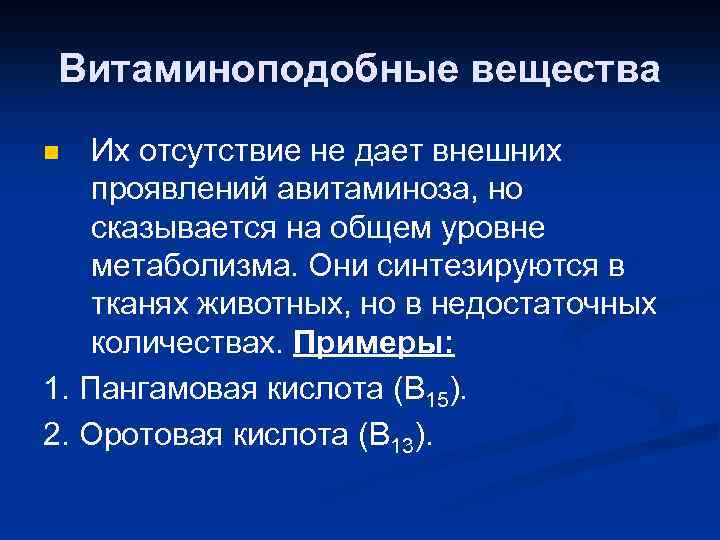 Витаминоподобные вещества

Их отсутствие не дает внешних проявлений авитаминоза, но сказывается на общем уровне метаболизма. Они синтезируются в тканях животных, но в недостаточных количествах. Примеры:

1. Пангамовая кислота ($B_{15}$).

2. Оротовая кислота ($B_{13}$).